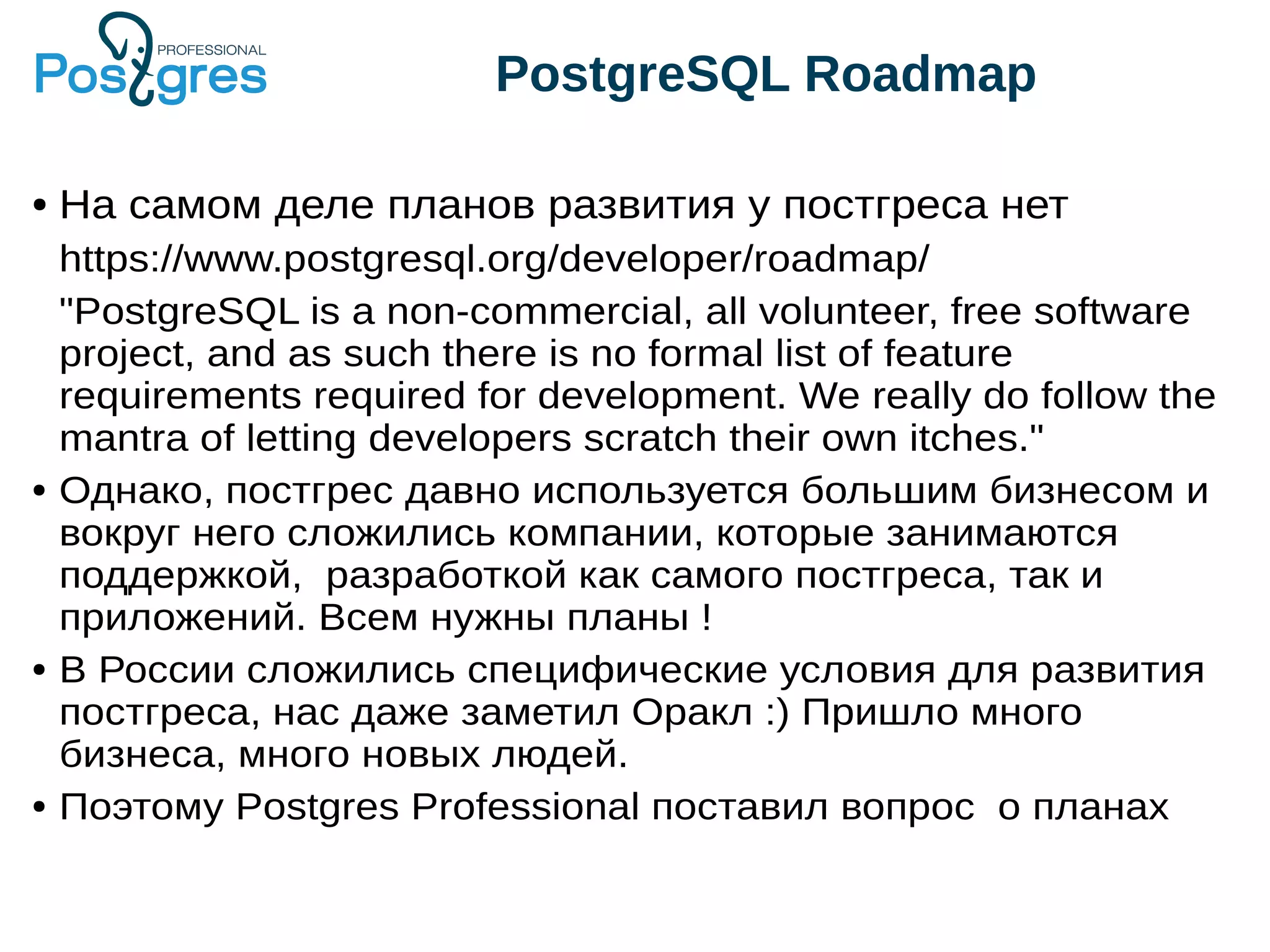 PROFESSIONAL
Postgres

PostgreSQL Roadmap

• На самом деле планов развития у постгреса нет

https://www.postgresql.org/developer/roadmap/

"PostgreSQL is a non-commercial, all volunteer, free software project, and as such there is no formal list of feature requirements required for development. We really do follow the mantra of letting developers scratch their own itches."

• Однако, постгрес давно используется большим бизнесом и вокруг него сложились компании, которые занимаются поддержкой, разработкой как самого постгреса, так и приложений. Всем нужны планы !

• В России сложились специфические условия для развития постгреса, нас даже заметил Оракл :) Пришло много бизнеса, много новых людей.

• Поэтому Postgres Professional поставил вопрос о планах